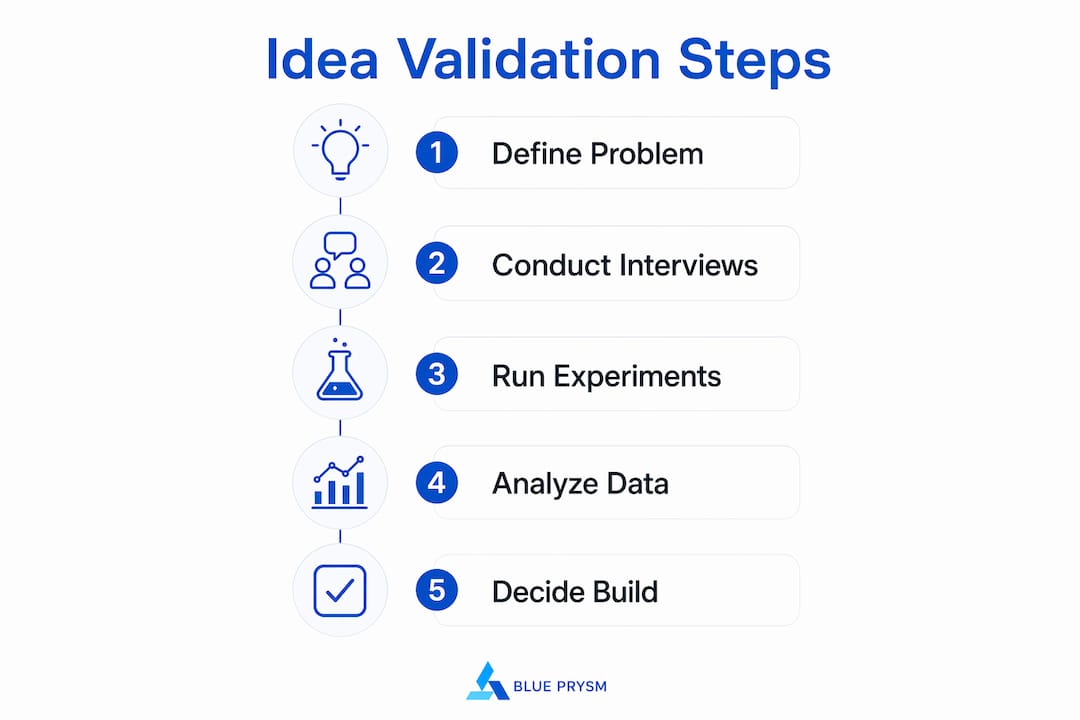 Idea Validation Steps

1 Define Problem

2 Conduct Interviews

3 Run Experiments

4 Analyze Data

5 Decide Build

BLUE PRYSM